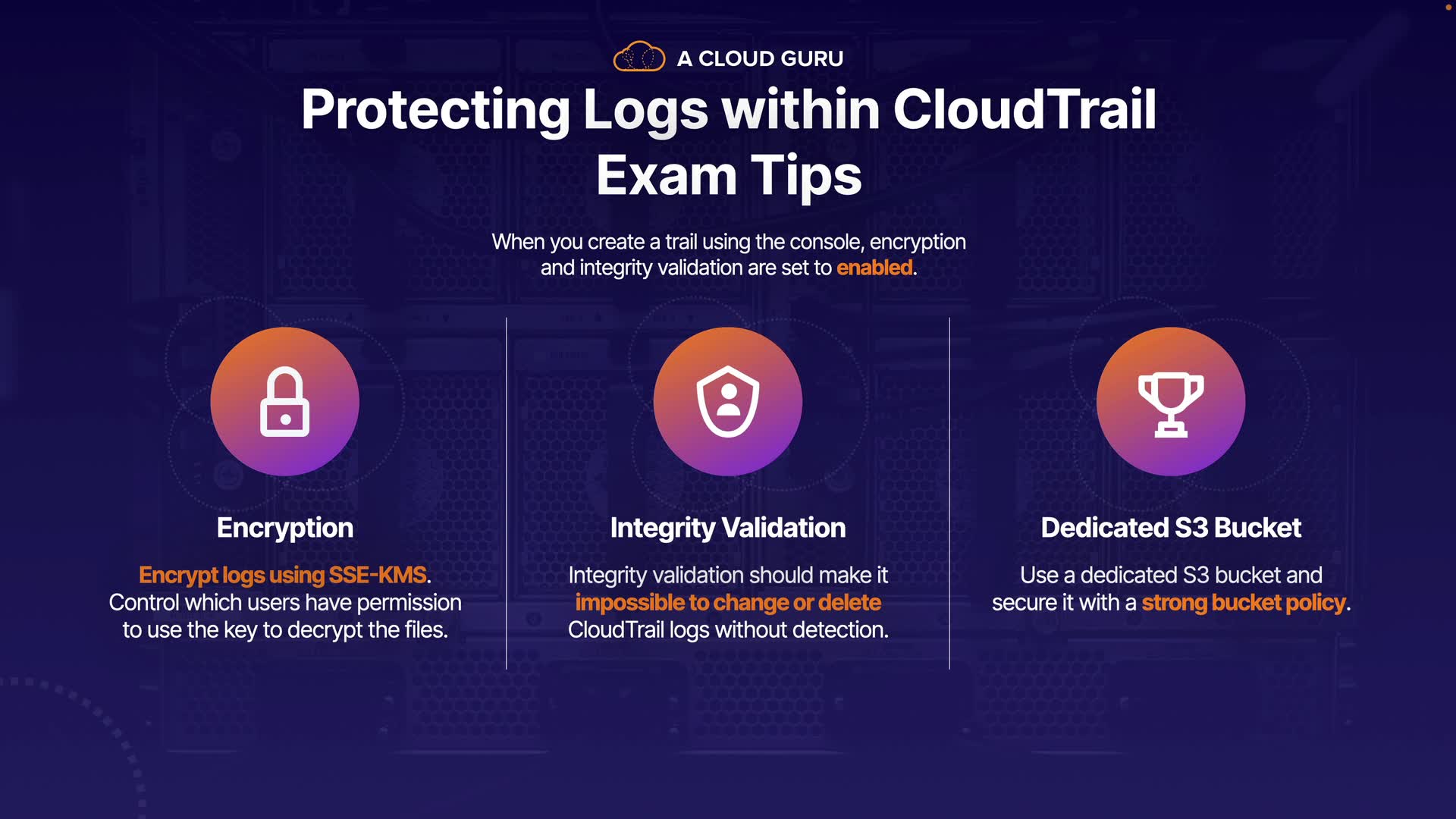 A CLOUD GURU

Protecting Logs within CloudTrail Exam Tips

When you create a trail using the console, encryption and integrity validation are set to enabled.

Encryption

Encrypt logs using SSE-KMS. Control which users have permission to use the key to decrypt the files.

Integrity Validation

Integrity validation should make it impossible to change or delete CloudTrail logs without detection.

Dedicated S3 Bucket

Use a dedicated S3 bucket and secure it with a strong bucket policy.